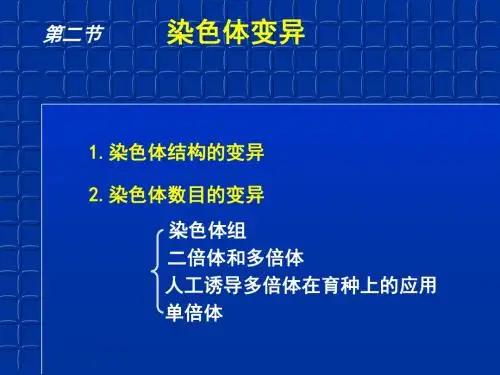 第二节 染色体变异

1. 染色体结构的变异

2. 染色体数目的变异

染色体组
二倍体和多倍体
人工诱导多倍体在育种上的应用
单倍体